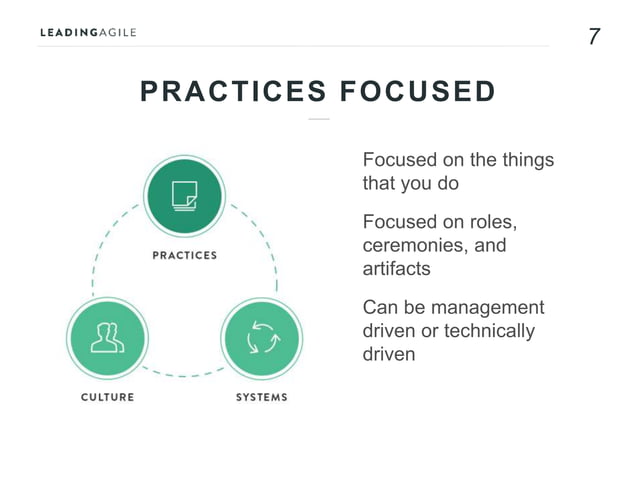 LEADINGAGILE

7

PRACTICES FOCUSED

PRACTICES

CULTURE

SYSTEMS

Focused on the things that you do

Focused on roles, ceremonies, and artifacts

Can be management driven or technically driven